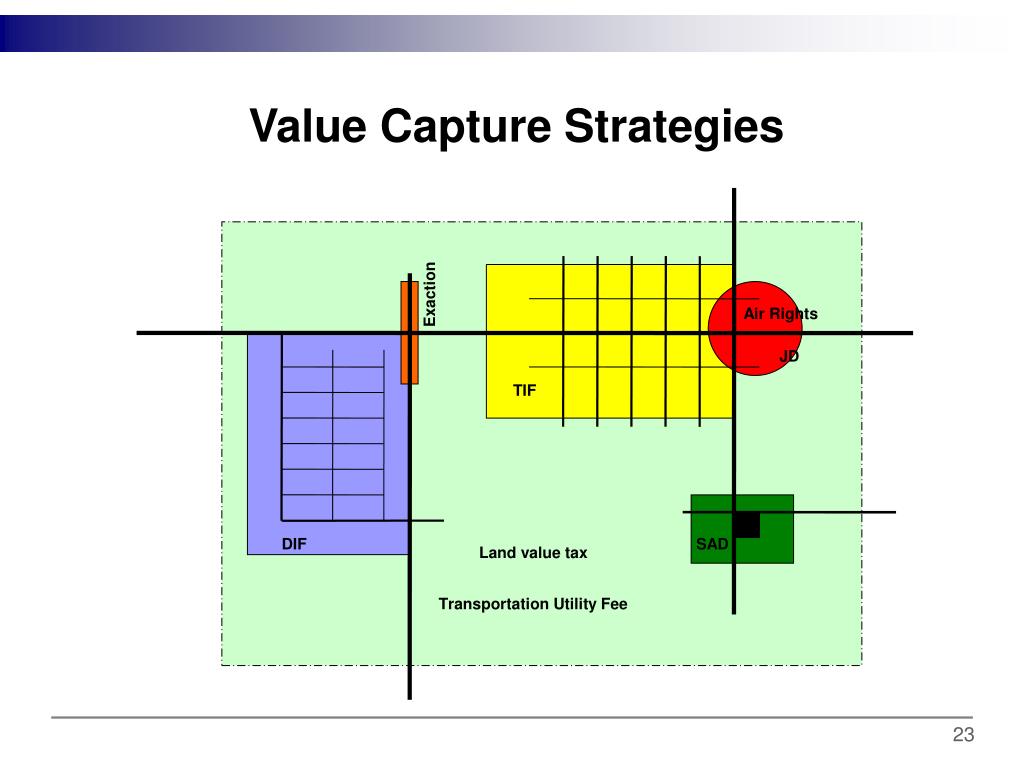 Value Capture Strategies

Exaction

Air Rights

JD

TIF

DIF

Land value tax

SAD

Transportation Utility Fee

23